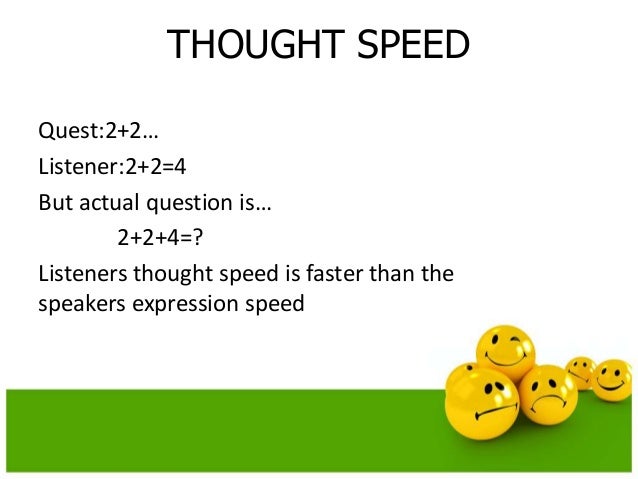 THOUGHT SPEED

Quest:2+2…

Listener:2+2=4

But actual question is…

2+2+4=?

Listeners thought speed is faster than the speakers expression speed